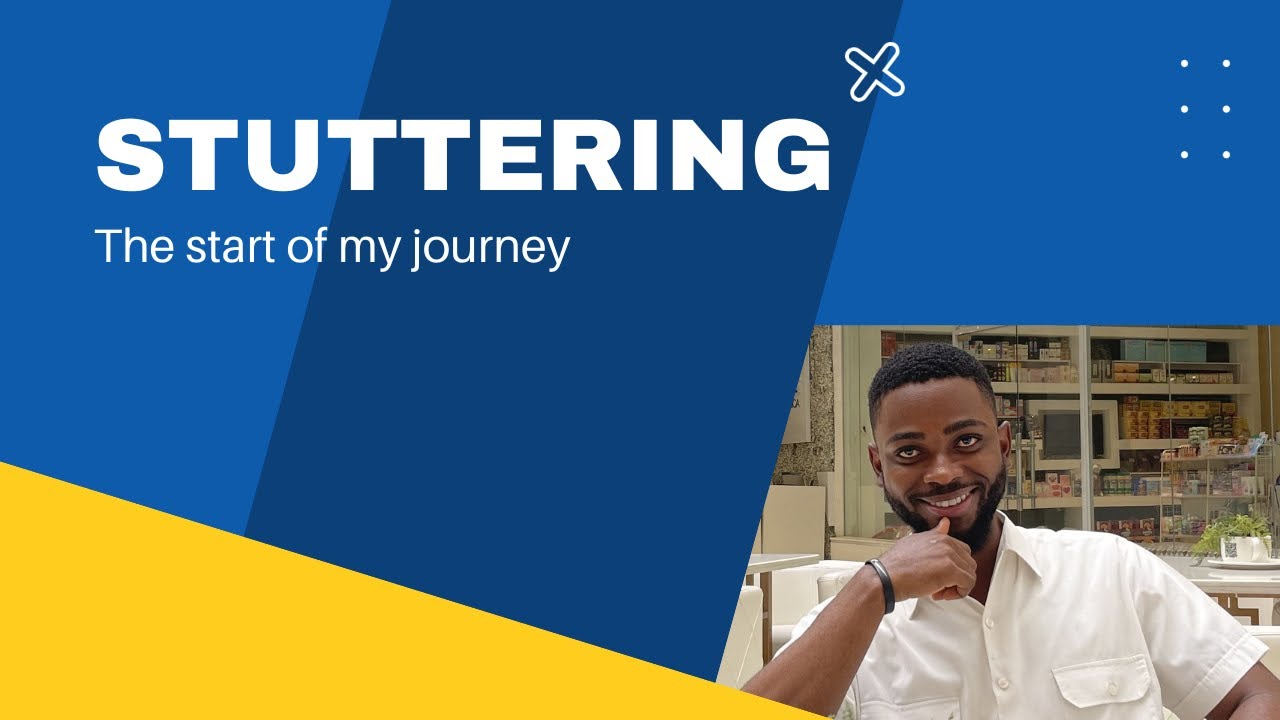 STUTTERING
The start of my journey